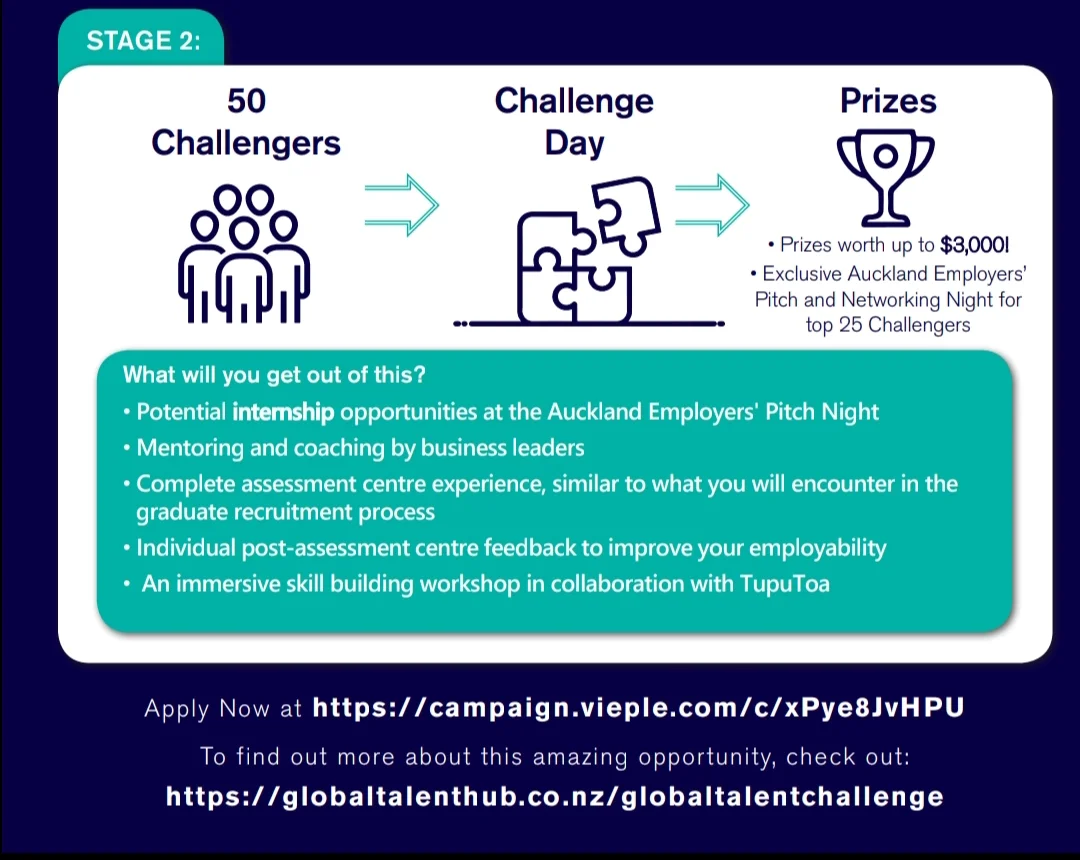 STAGE 2:

50 Challengers

Challenge Day

Prizes

• Prizes worth up to $3,000!
• Exclusive Auckland Employers' Pitch and Networking Night for top 25 Challengers

What will you get out of this?
• Potential internship opportunities at the Auckland Employers' Pitch Night
• Mentoring and coaching by business leaders
• Complete assessment centre experience, similar to what you will encounter in the graduate recruitment process
• Individual post-assessment centre feedback to improve your employability
• An immersive skill building workshop in collaboration with TupuToa

Apply Now at https://campaign.vieple.com/c/xPye8JvHPU

To find out more about this amazing opportunity, check out:
https://globaltalenthub.co.nz/globaltalentchallenge